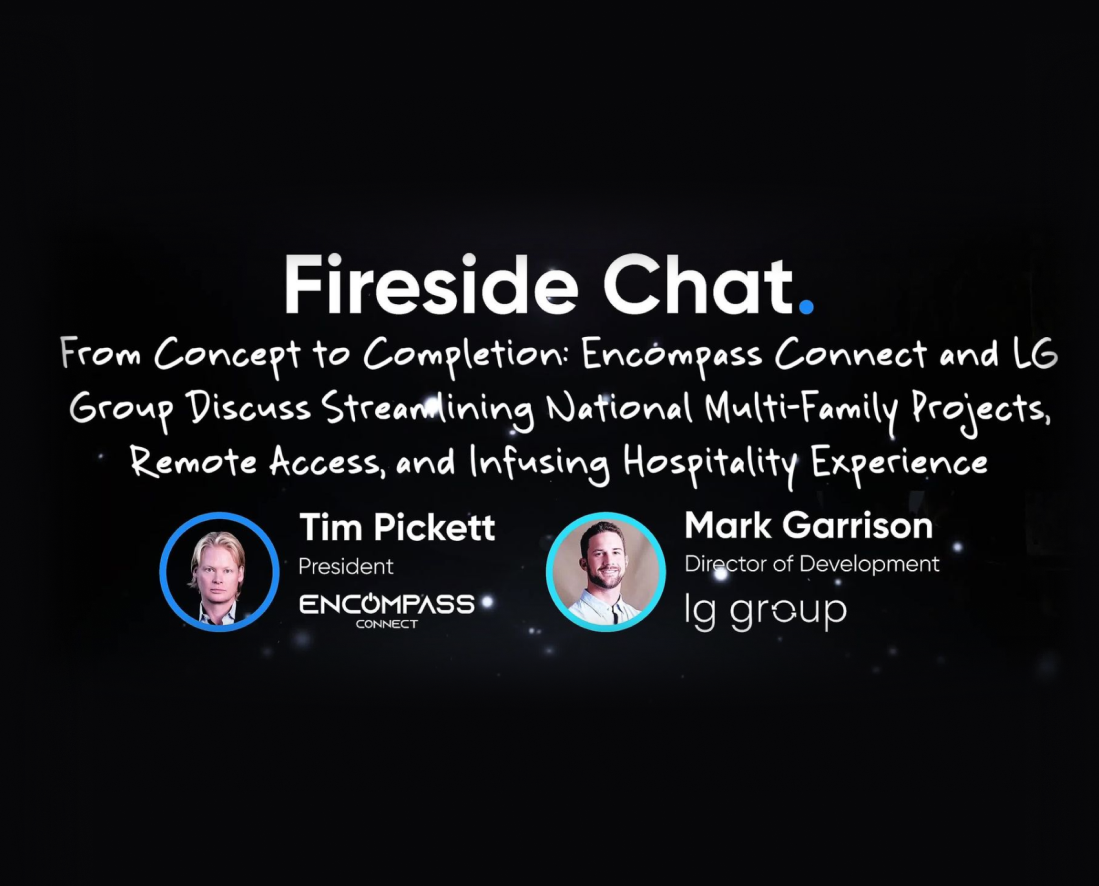 Fireside Chat.

From Concept to Completion: Encompass Connect and LG Group Discuss Streamlining National Multi-Family Projects, Remote Access, and Infusing Hospitality Experience

Tim Pickett
President
ENCOMPASS CONNECT

Mark Garrison
Director of Development
lg group